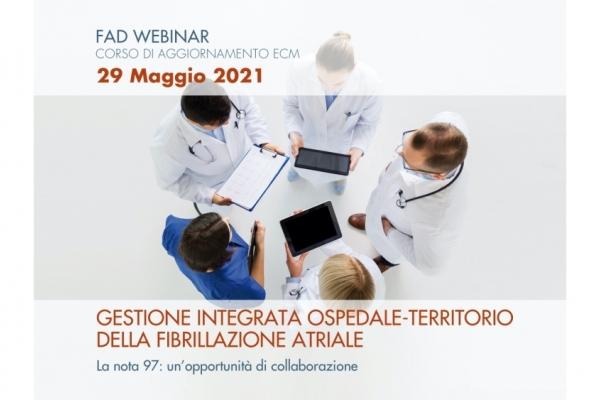 FAD WEBINAR
CORSO DI AGGIORNAMENTO ECM
29 Maggio 2021

GESTIONE INTEGRATA OSPEDALE-TERRITORIO DELLA FIBRILLAZIONE ATRIALE

La nota 97: un'opportunità di collaborazione